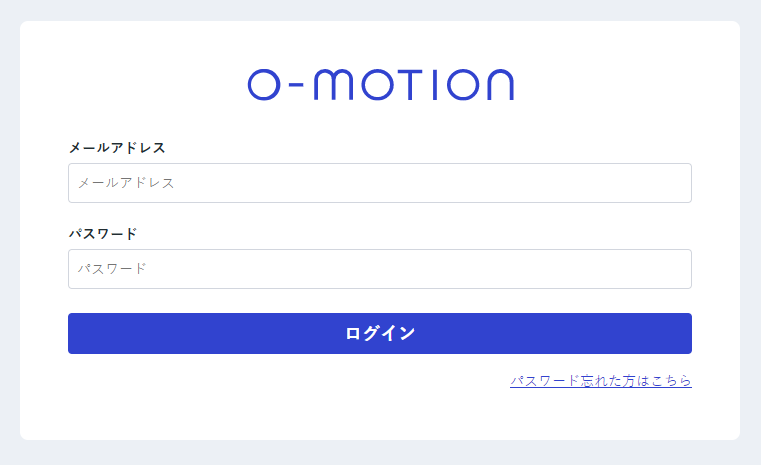 O-MOTION

メールアドレス

メールアドレス

パスワード

パスワード

ログイン

パスワード忘れた方はこちら